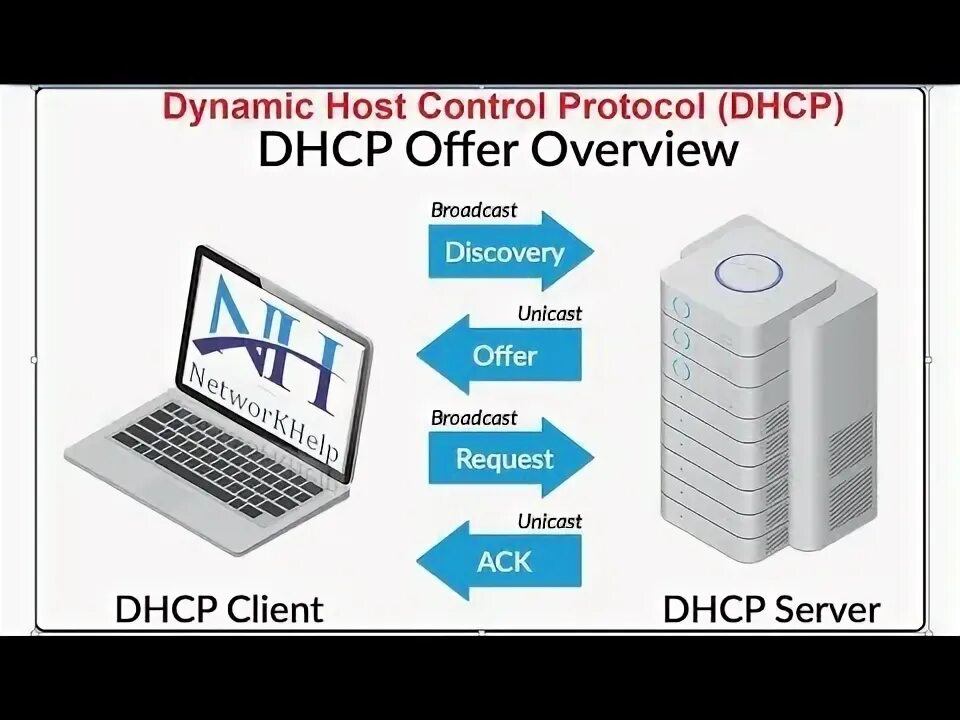 Dynamic Host Control Protocol (DHCP)
DHCP Offer Overview

Broadcast
Discovery

Unicast
Offer

Broadcast
Request

Unicast
ACK

NH
NetworKHelp

DHCP Client

DHCP Server